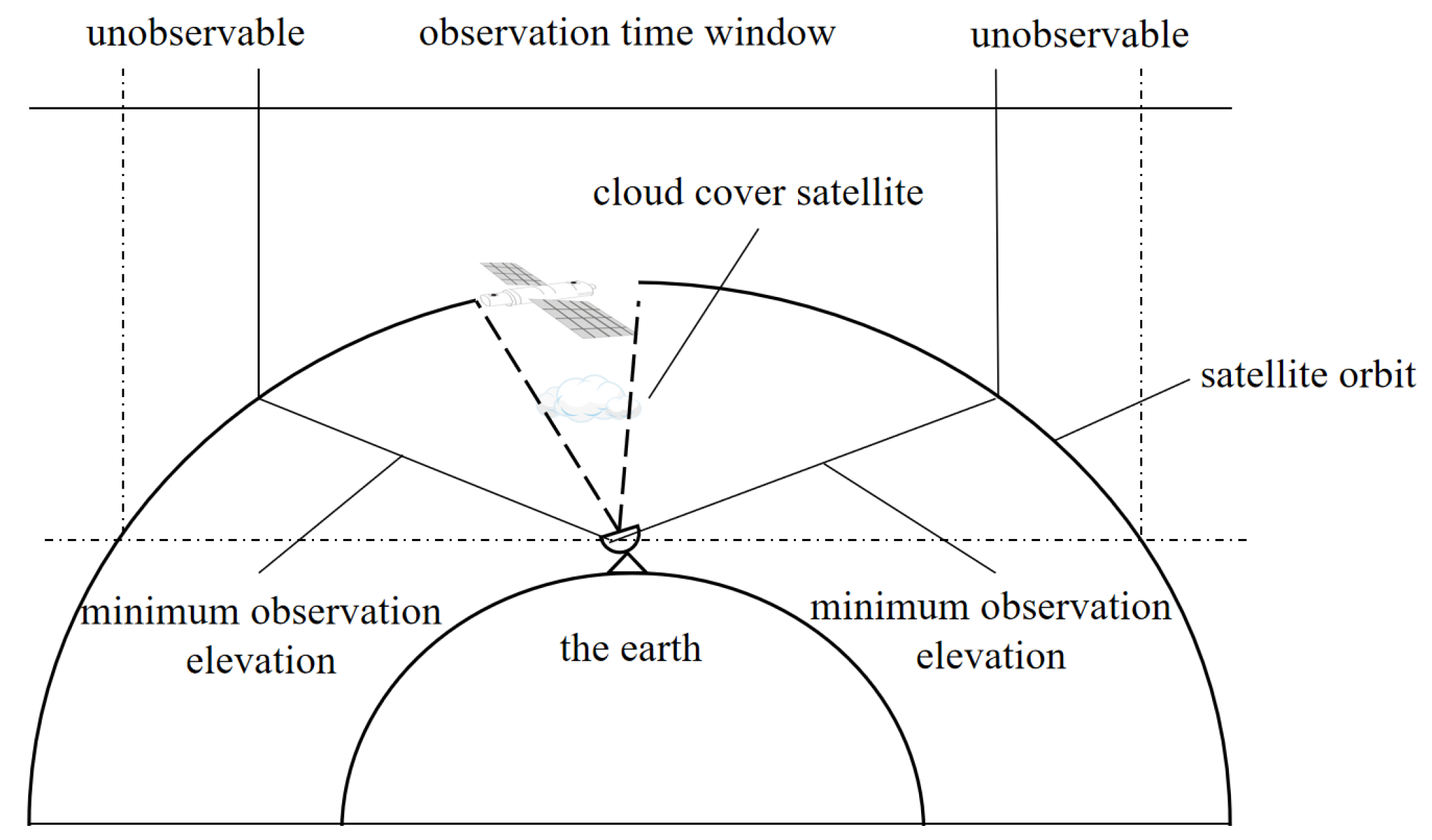 unobservable

observation time window

unobservable

cloud cover satellite

satellite orbit

minimum observation elevation

the earth

minimum observation elevation